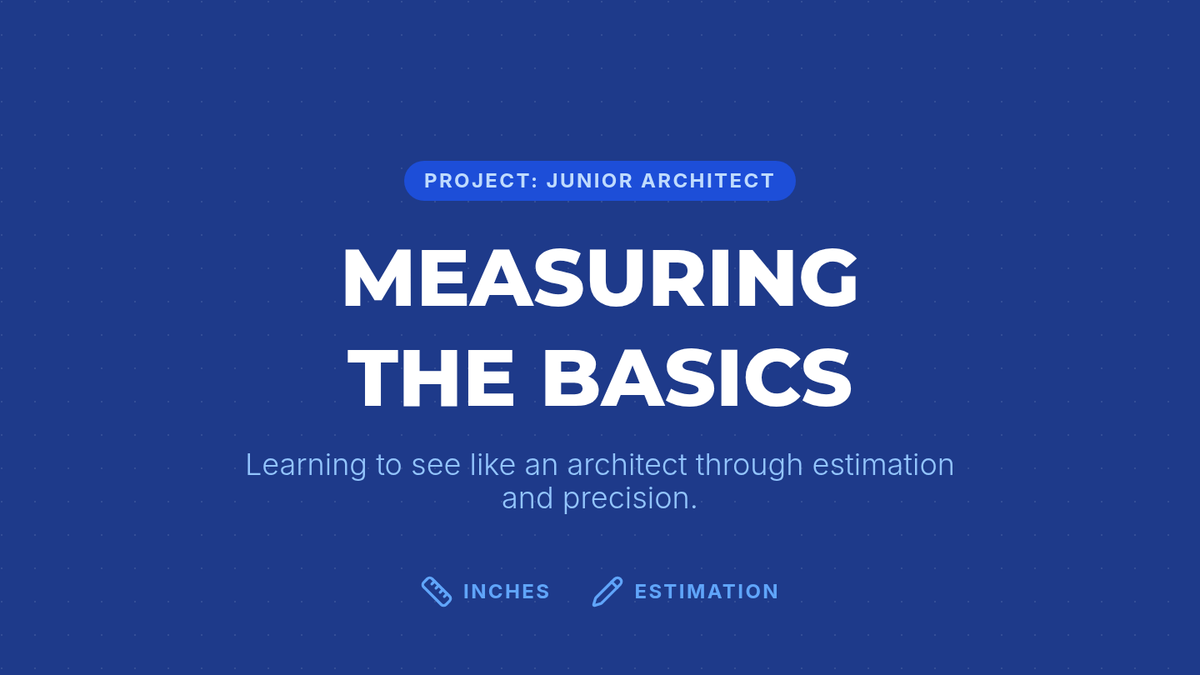 PROJECT: JUNIOR ARCHITECT

MEASURING THE BASICS

Learning to see like an architect through estimation and precision.

INCHES ESTIMATION